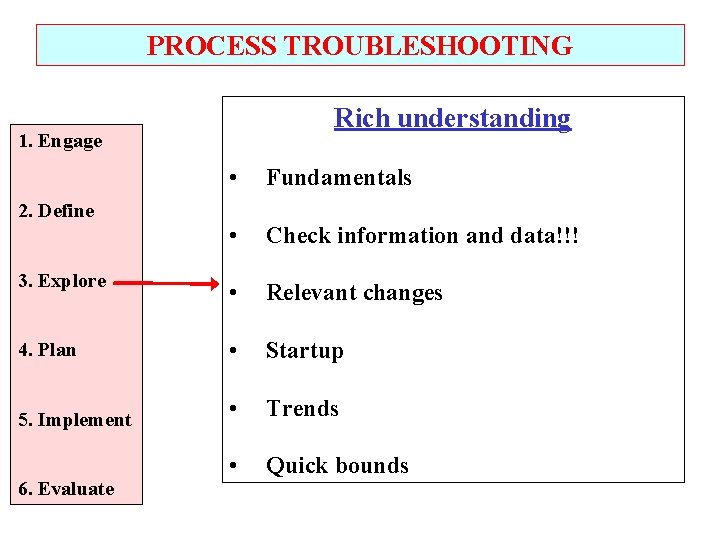 PROCESS TROUBLESHOOTING

1. Engage

2. Define

3. Explore

4. Plan

5. Implement

6. Evaluate

Rich understanding

• Fundamentals

• Check information and data!!!

• Relevant changes

• Startup

• Trends

• Quick bounds